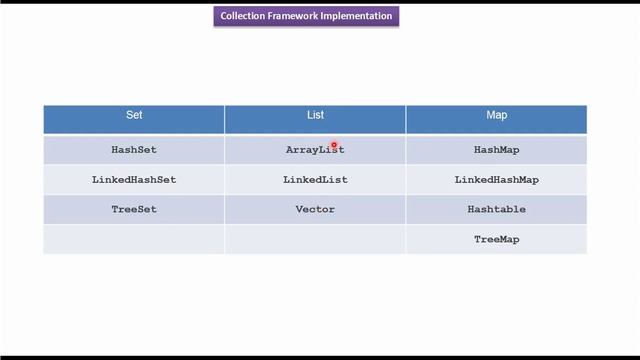 Collection Framework Implementation

| Set | List | Map |
|---|---|---|
| HashSet | ArrayList | HashMap |
| LinkedHashSet | LinkedList | LinkedHashMap |
| TreeSet | Vector | Hashtable |
| | | TreeMap |